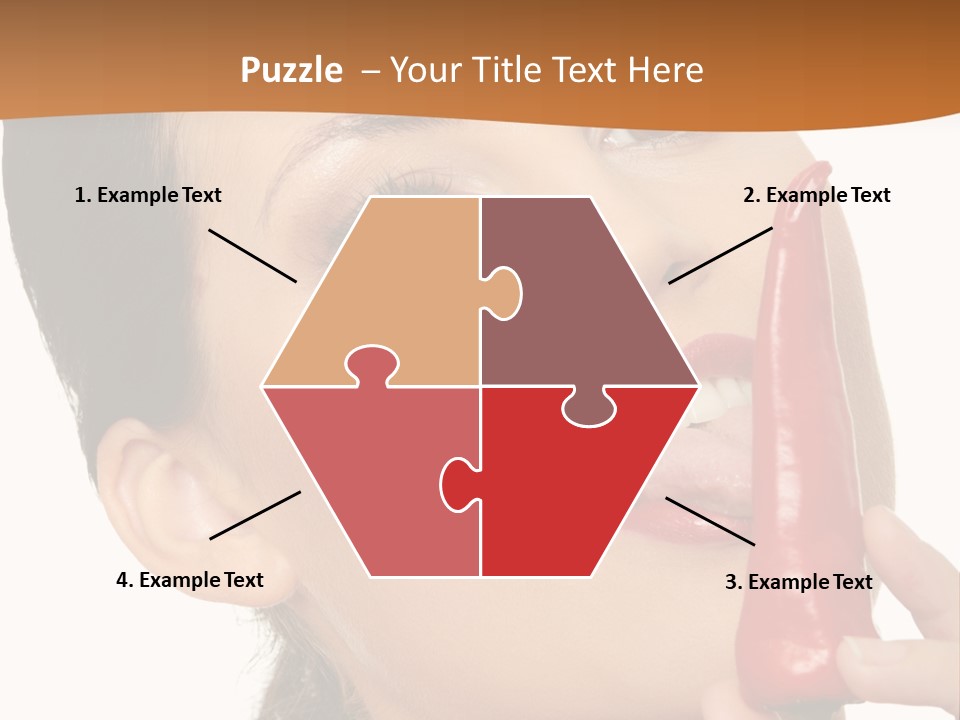 Puzzle – Your Title Text Here

1. Example Text

2. Example Text

4. Example Text

3. Example Text